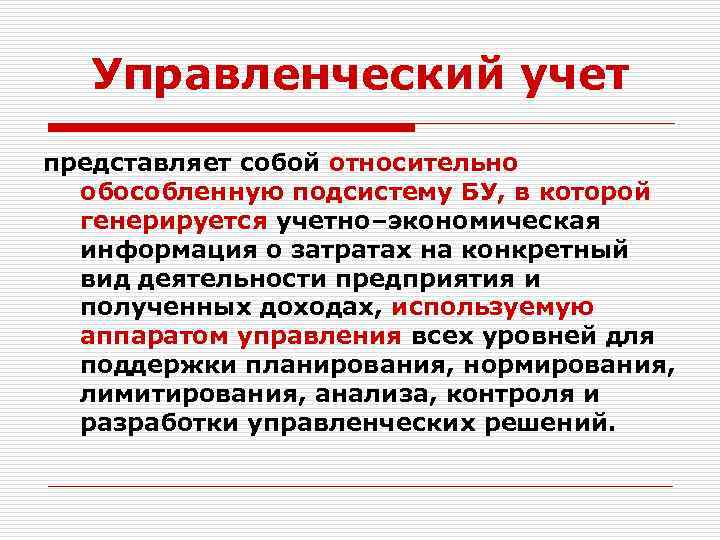 Управленческий учет

представляет собой относительно обособленную подсистему БУ, в которой генерируется учетно–экономическая информация о затратах на конкретный вид деятельности предприятия и полученных доходах, используемую аппаратом управления всех уровней для поддержки планирования, нормирования, лимитирования, анализа, контроля и разработки управленческих решений.